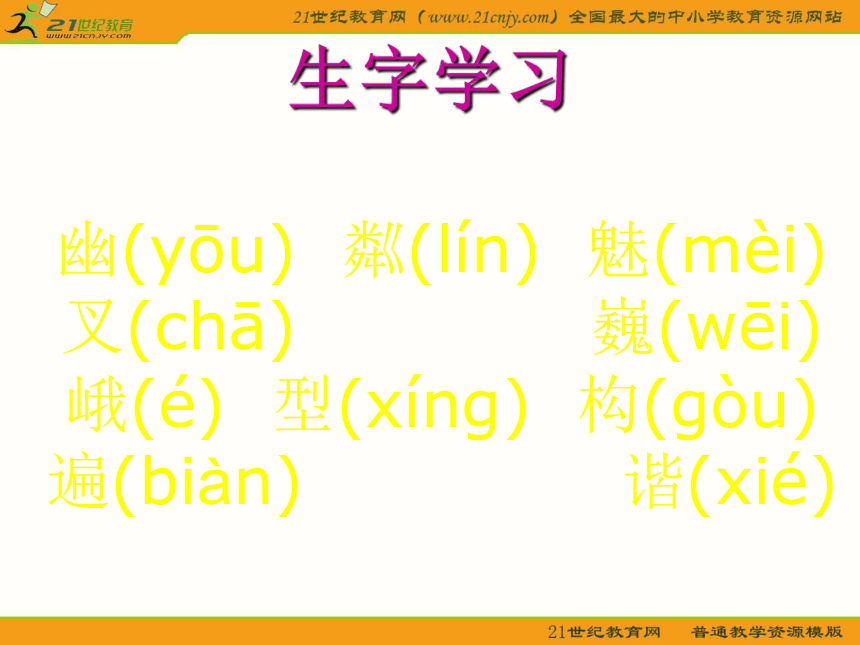 21世纪教育
www.21cnjy.com

21世纪教育网（www.21cnjy.com）全国最大的中小学教育资源网站

生字学习

幽(yōu) 粼(lín) 魅(mèi)
叉(chā) 巍(wēi)
峨(é) 型(xíng) 构(gòu)
遍(biàn) 谐(xié)

21世纪教育网 普通教学资源模版